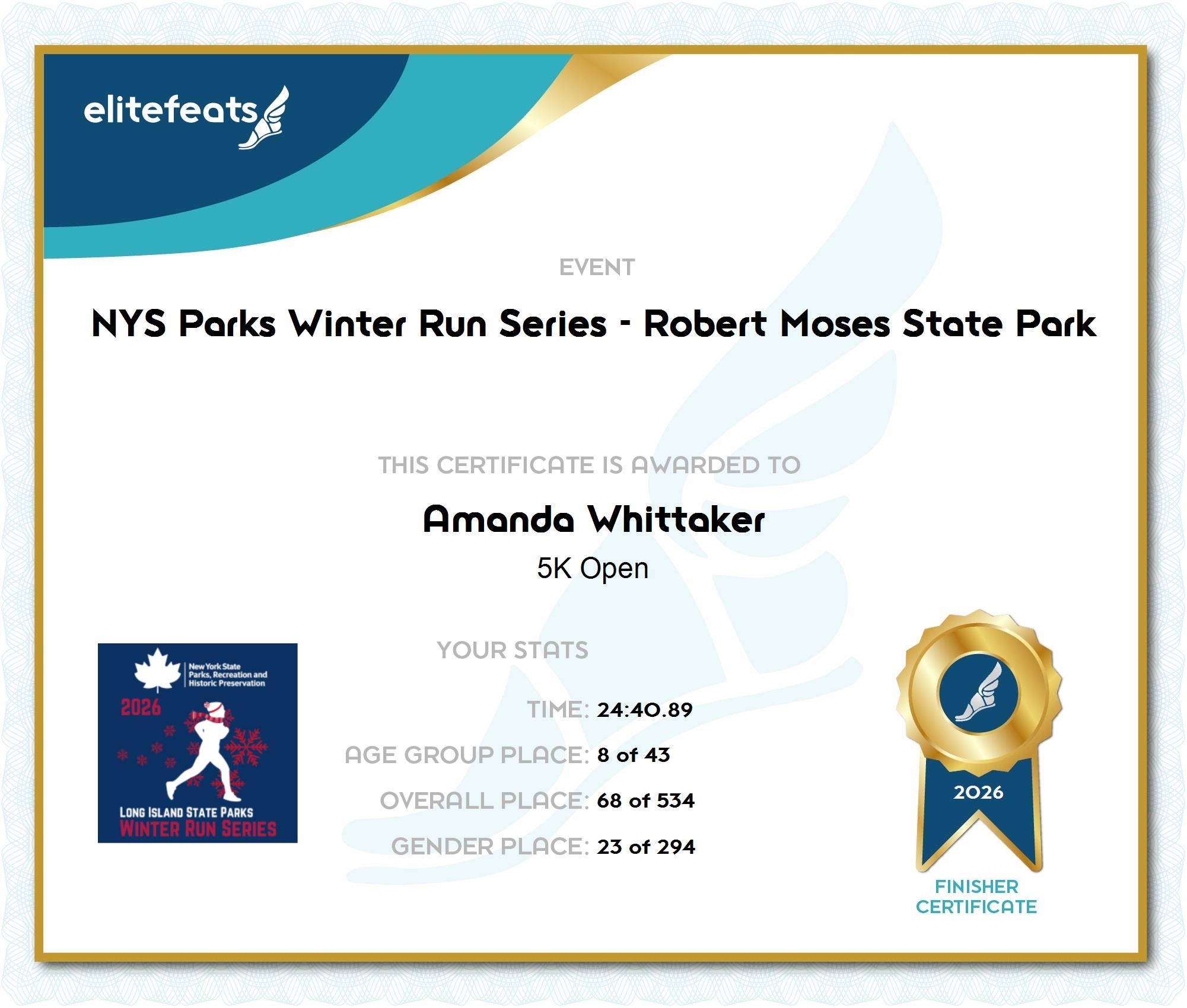 elitefeats

EVENT

NYS Parks Winter Run Series - Robert Moses State Park

THIS CERTIFICATE IS AWARDED TO

Amanda Whittaker

5K Open

New York State Parks, Recreation and Historic Preservation

2026

LONG ISLAND STATE PARKS
WINTER RUN SERIES

YOUR STATS

TIME: 24:40.89

AGE GROUP PLACE: 8 of 43

OVERALL PLACE: 68 of 534

GENDER PLACE: 23 of 294

2026

FINISHER CERTIFICATE